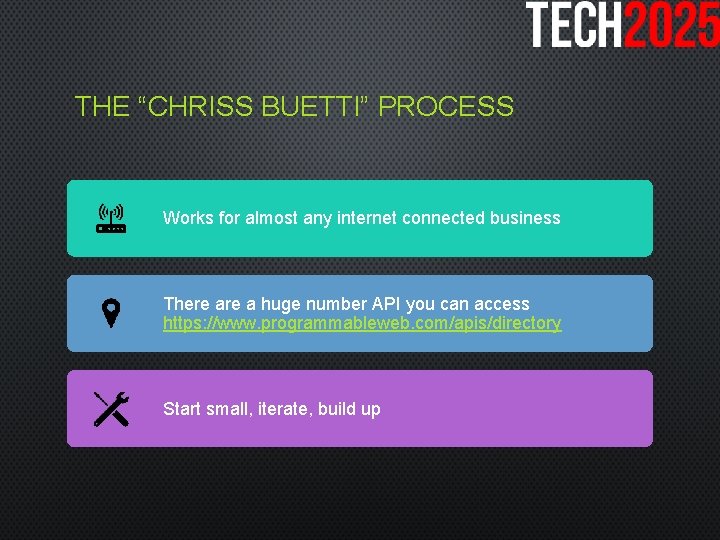 TECH2025

THE “CHRISS BUETTI” PROCESS

Works for almost any internet connected business

There are a huge number API you can access https://www.programmableweb.com/apis/directory

Start small, iterate, build up